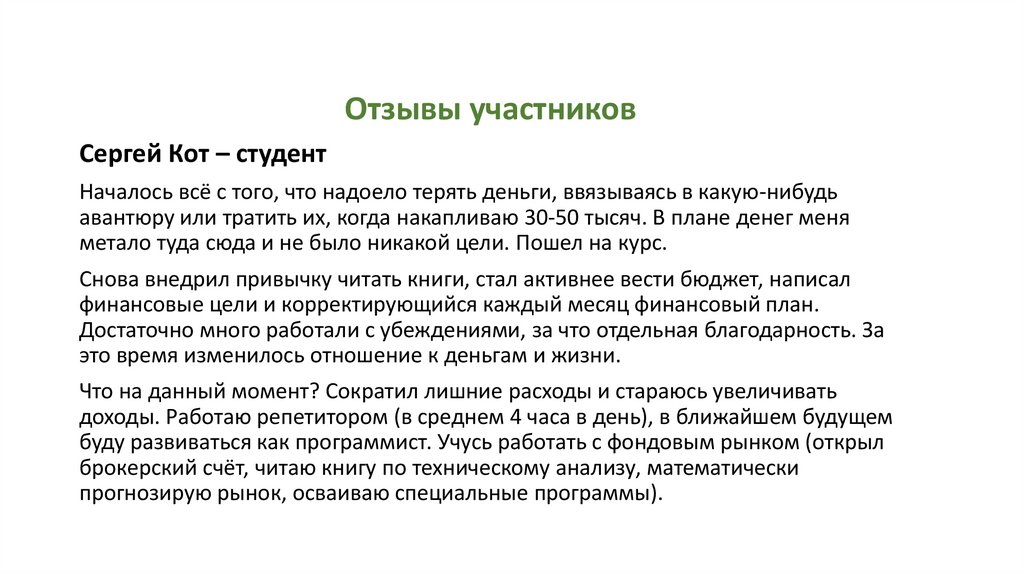 Отзывы участников

Сергей Кот – студент

Началось всё с того, что надоело терять деньги, ввязываясь в какую-нибудь авантюру или тратить их, когда накапливаю 30-50 тысяч. В плане денег меня метало туда сюда и не было никакой цели. Пошел на курс.

Снова внедрил привычку читать книги, стал активнее вести бюджет, написал финансовые цели и корректирующийся каждый месяц финансовый план. Достаточно много работали с убеждениями, за что отдельная благодарность. За это время изменилось отношение к деньгам и жизни.

Что на данный момент? Сократил лишние расходы и стараюсь увеличивать доходы. Работаю репетитором (в среднем 4 часа в день), в ближайшем будущем буду развиваться как программист. Учусь работать с фондовым рынком (открыл брокерский счёт, читаю книгу по техническому анализу, математически прогнозирую рынок, осваиваю специальные программы).